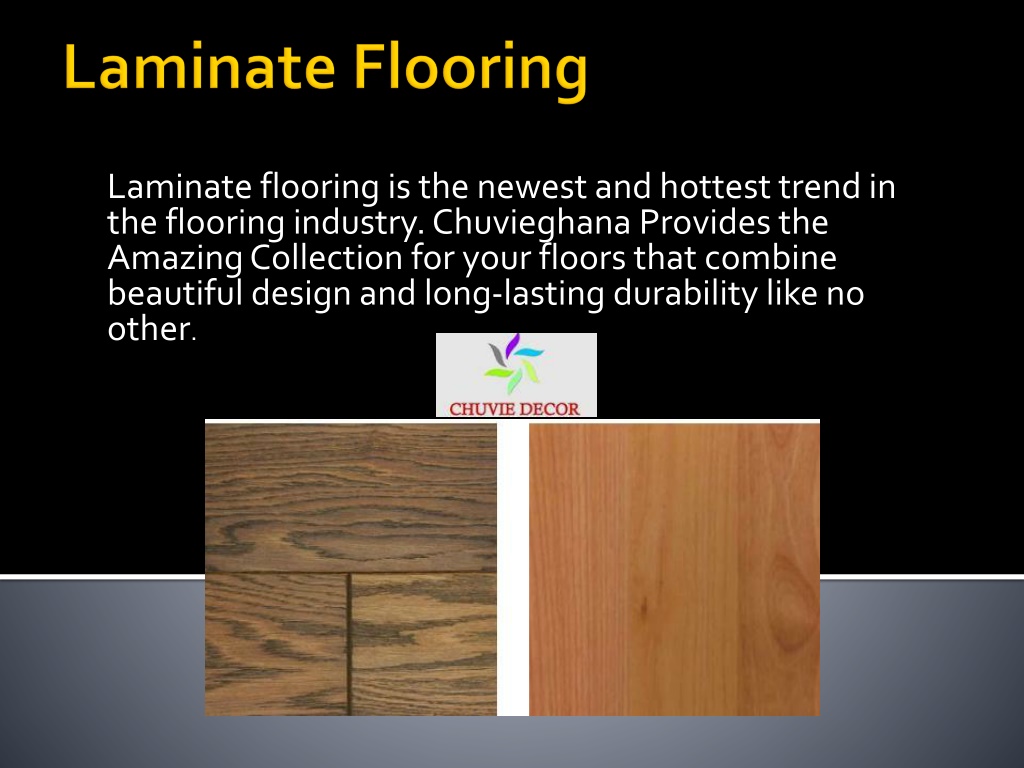 Laminate Flooring

Laminate flooring is the newest and hottest trend in the flooring industry. Chuvieghana Provides the Amazing Collection for your floors that combine beautiful design and long-lasting durability like no other.

CHUVIE DECOR